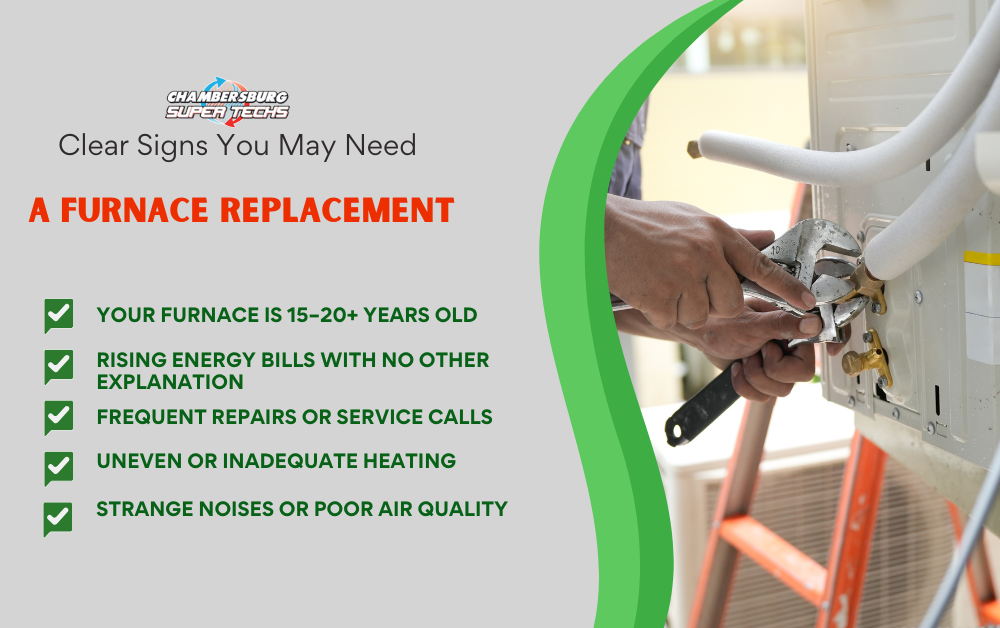 CHAMBERSBURG SUPER TECHS

Clear Signs You May Need

A FURNACE REPLACEMENT

YOUR FURNACE IS 15-20+ YEARS OLD

RISING ENERGY BILLS WITH NO OTHER EXPLANATION

FREQUENT REPAIRS OR SERVICE CALLS

UNEVEN OR INADEQUATE HEATING

STRANGE NOISES OR POOR AIR QUALITY